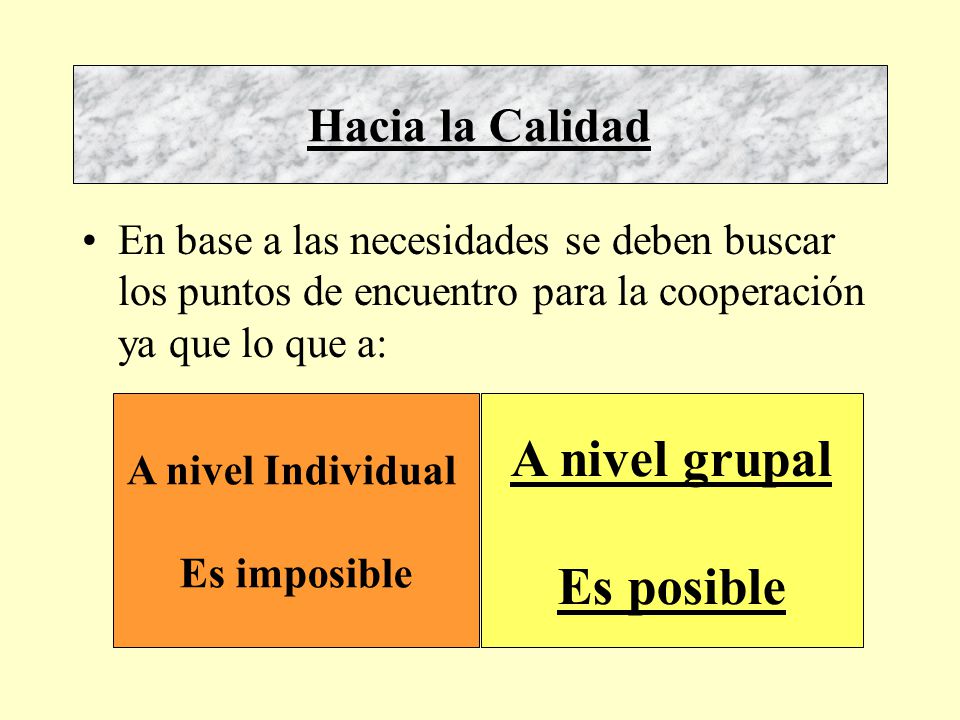 Hacia la Calidad

• En base a las necesidades se deben buscar los puntos de encuentro para la cooperación ya que lo que a:

A nivel Individual

Es imposible

A nivel grupal

Es posible